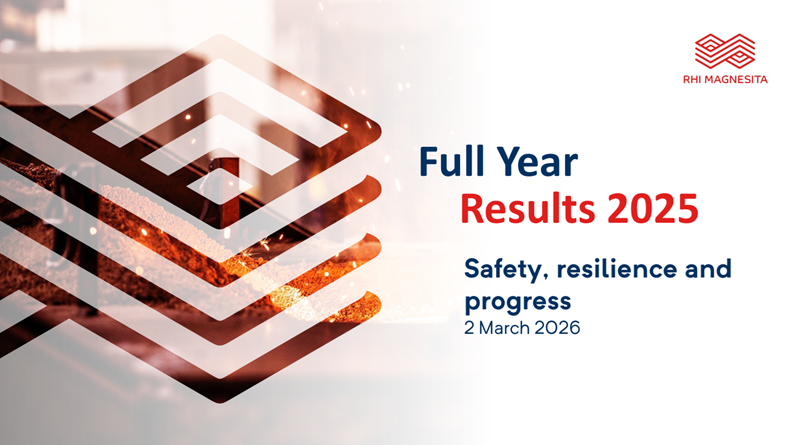 RHI MAGNESITA

Full Year
Results 2025

Safety, resilience and progress
2 March 2026